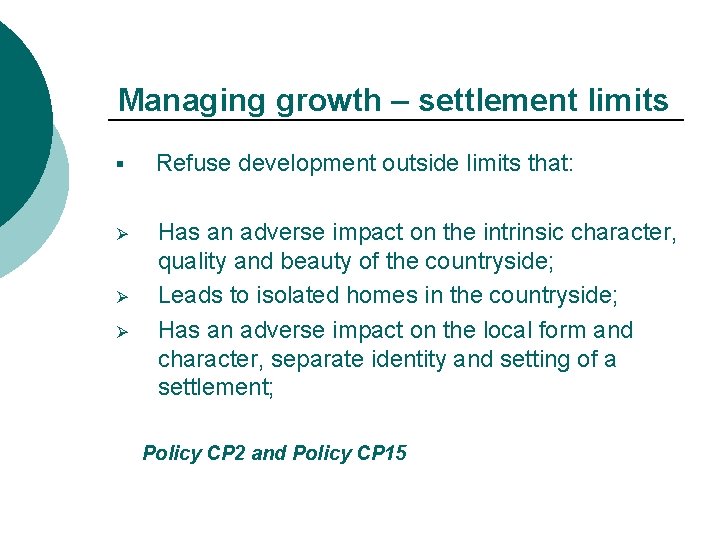 Managing growth – settlement limits

▪ Refuse development outside limits that:

➢ Has an adverse impact on the intrinsic character, quality and beauty of the countryside;
➢ Leads to isolated homes in the countryside;
➢ Has an adverse impact on the local form and character, separate identity and setting of a settlement;

Policy CP2 and Policy CP15